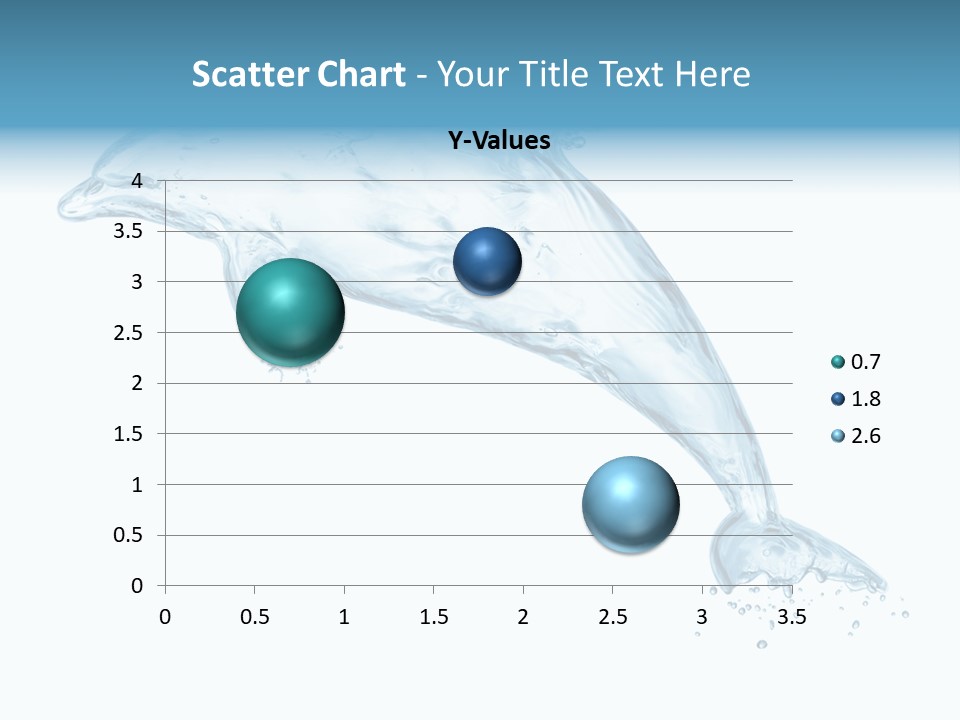 Scatter Chart - Your Title Text Here

Y-Values

4
3.5
3
2.5
2
1.5
1
0.5
0

0 0.5 1 1.5 2 2.5 3 3.5

0.7
1.8
2.6